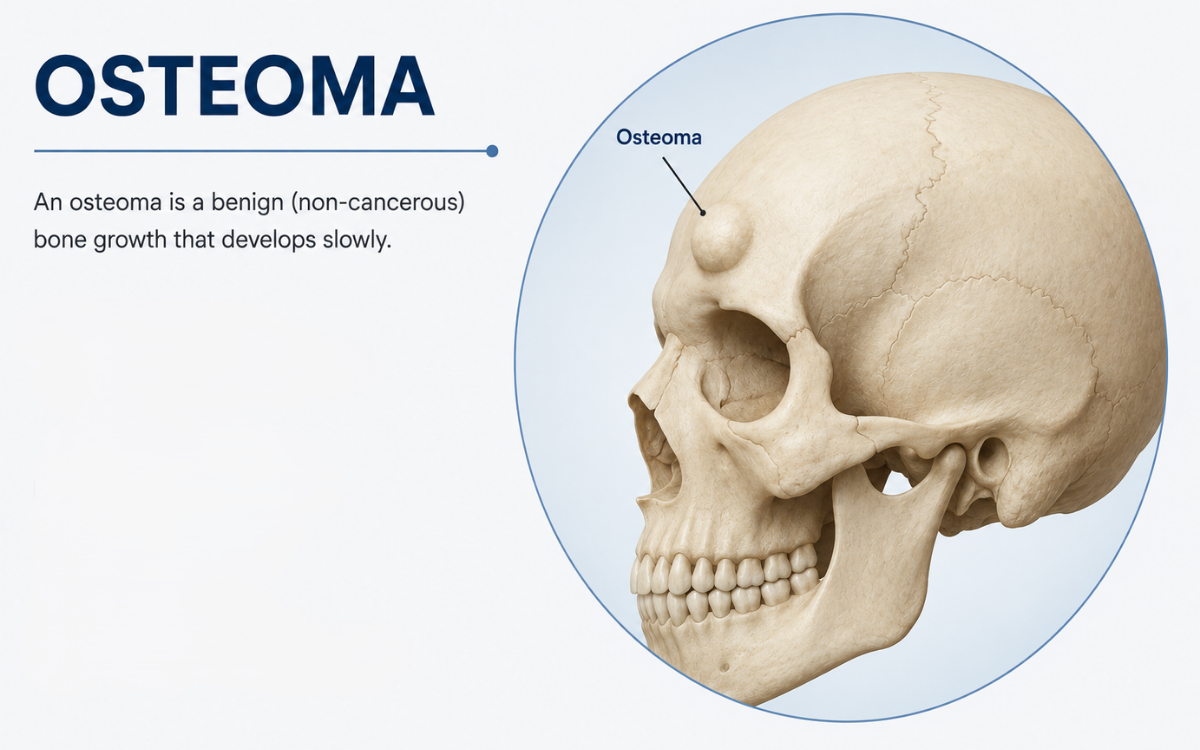 OSTEOMA

An osteoma is a benign (non-cancerous) bone growth that develops slowly.

Osteoma